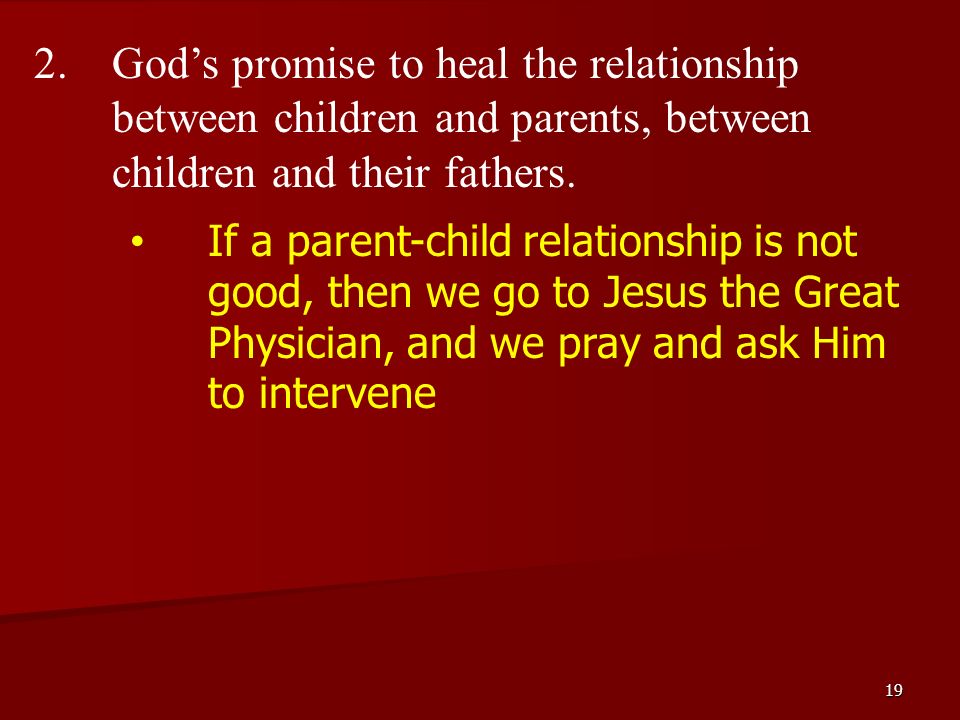 2. God’s promise to heal the relationship between children and parents, between children and their fathers.

• If a parent-child relationship is not good, then we go to Jesus the Great Physician, and we pray and ask Him to intervene

19